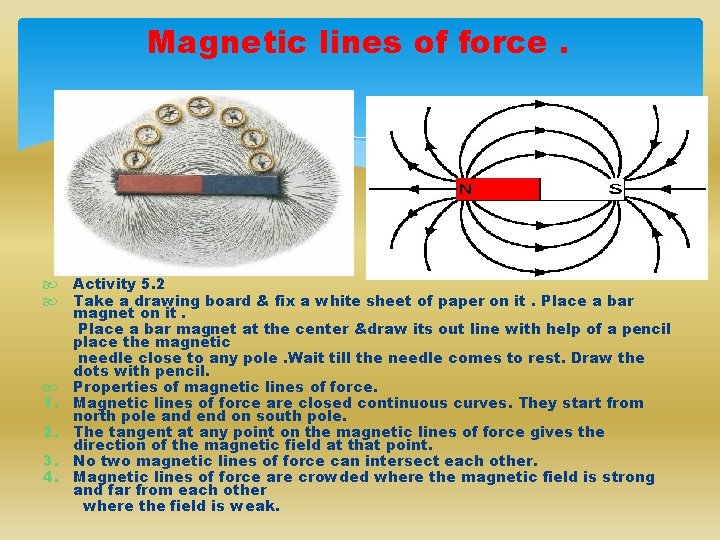 Magnetic lines of force .

N

S

Activity 5.2

Take a drawing board & fix a white sheet of paper on it . Place a bar magnet on it .

Place a bar magnet at the center &draw its out line with help of a pencil place the magnetic

needle close to any pole .Wait till the needle comes to rest. Draw the dots with pencil.

Properties of magnetic lines of force.

1. Magnetic lines of force are closed continuous curves. They start from north pole and end on south pole.

2. The tangent at any point on the magnetic lines of force gives the direction of the magnetic field at that point.

3. No two magnetic lines of force can intersect each other.

4. Magnetic lines of force are crowded where the magnetic field is strong and far from each other

where the field is weak.